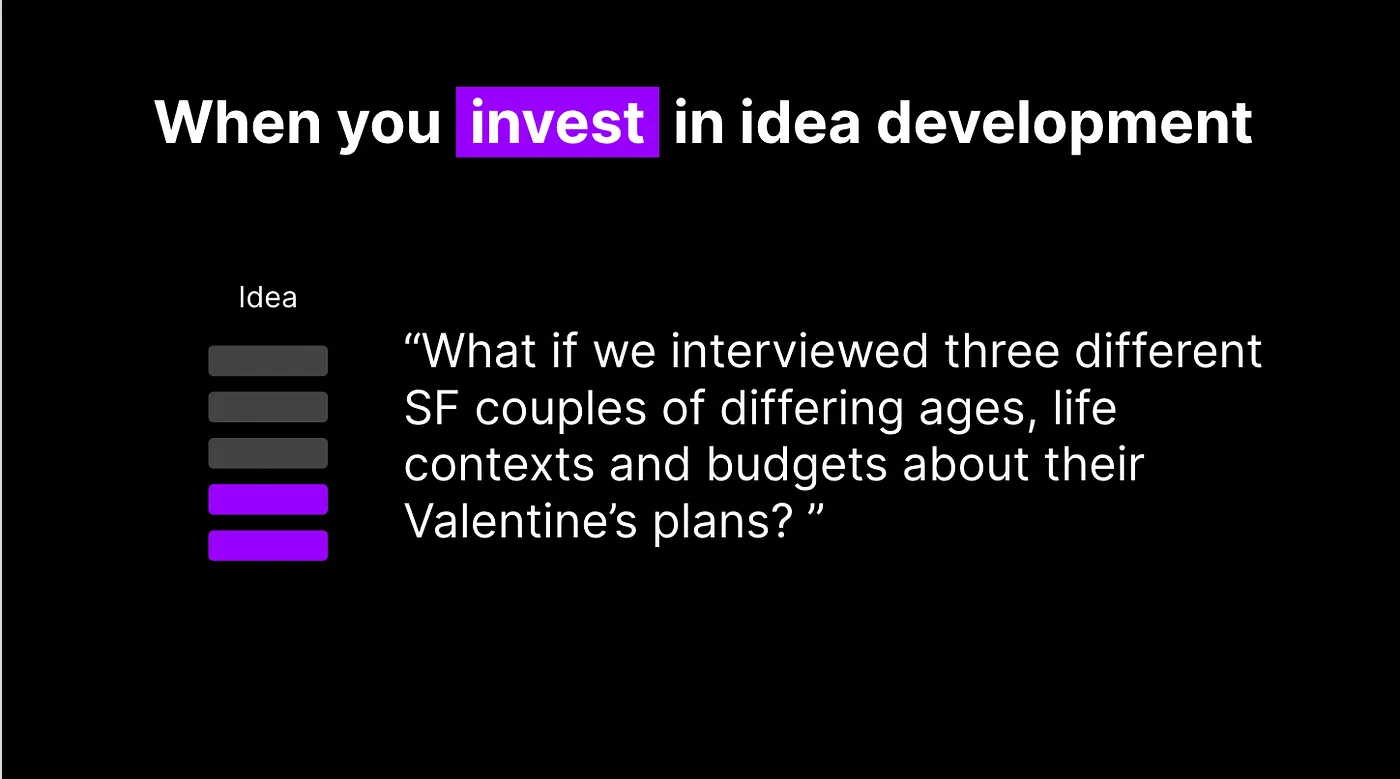 When you invest in idea development

Idea

“What if we interviewed three different SF couples of differing ages, life contexts and budgets about their Valentine’s plans? ”